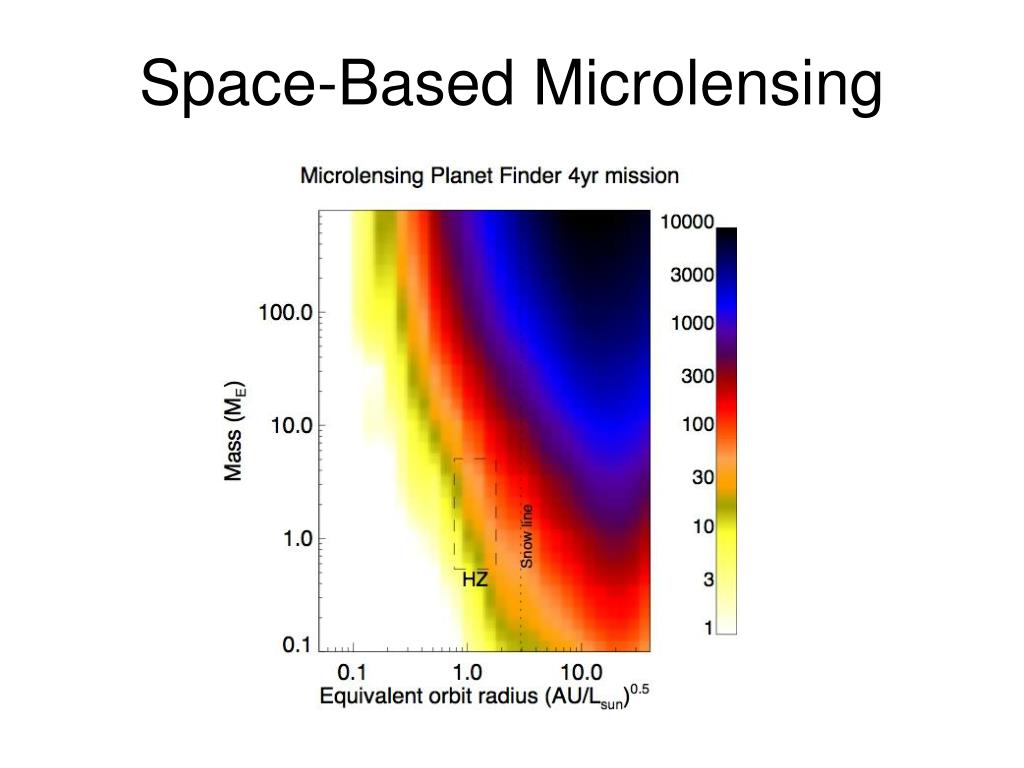 Space-Based Microlensing

Microlensing Planet Finder 4yr mission

Mass ($M_E$)

100.0
10.0
1.0
0.1

HZ

Snow line

0.1
1.0
10.0

Equivalent orbit radius $(AU/L_{sun})^{0.5}$

10000
3000
1000
300
100
30
10
3
1